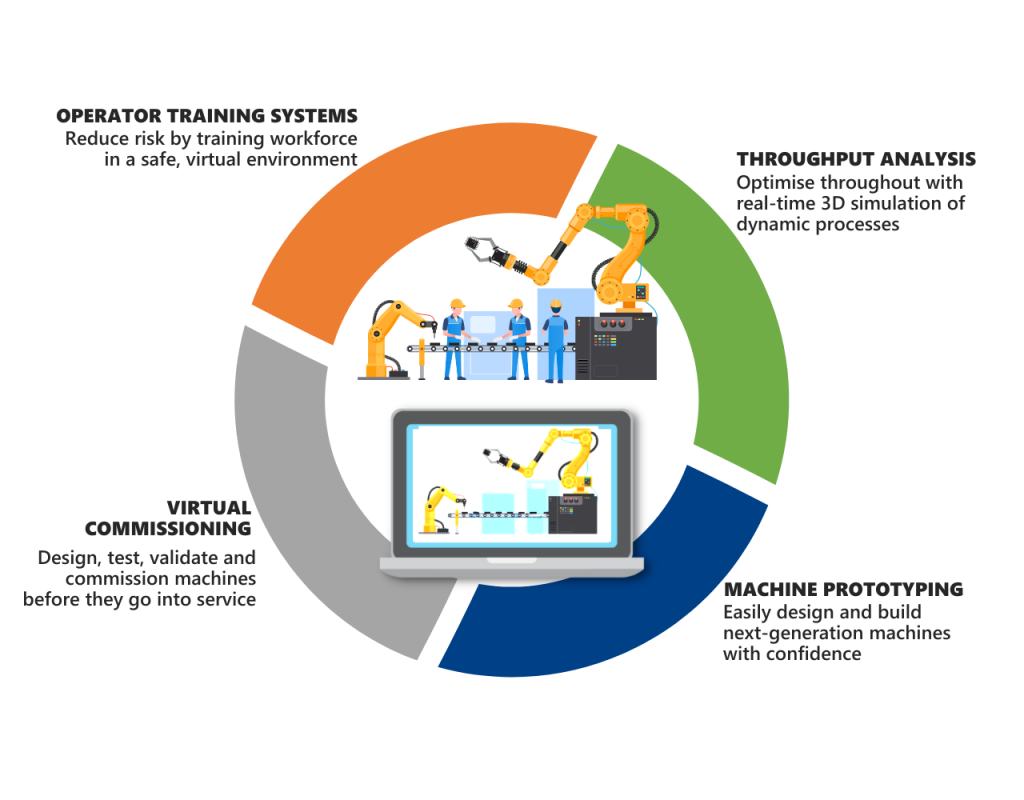 OPERATOR TRAINING SYSTEMS
Reduce risk by training workforce in a safe, virtual environment

THROUGHPUT ANALYSIS
Optimise throughout with real-time 3D simulation of dynamic processes

VIRTUAL COMMISSIONING
Design, test, validate and commission machines before they go into service

MACHINE PROTOTYPING
Easily design and build next-generation machines with confidence